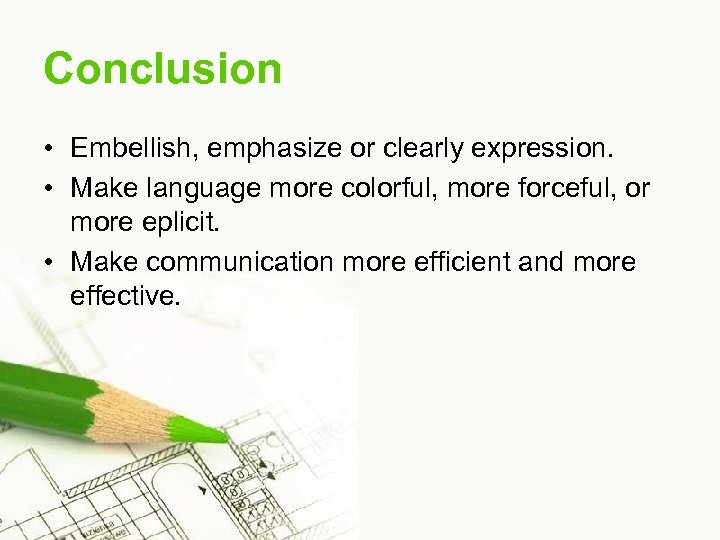 Conclusion

• Embellish, emphasize or clearly expression.
• Make language more colorful, more forceful, or more eplicit.
• Make communication more efficient and more effective.